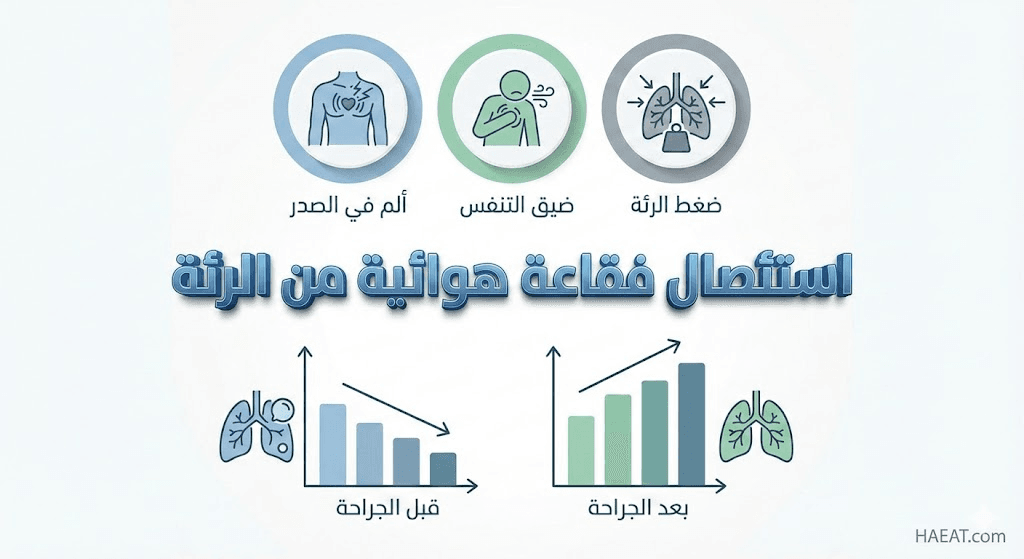 ضغط الرئة
ضيق التنفس
ألم في الصدر

استئصال فقاعة هوائية من الرئة

بعد الجراحة
قبل الجراحة

HAEAT.com